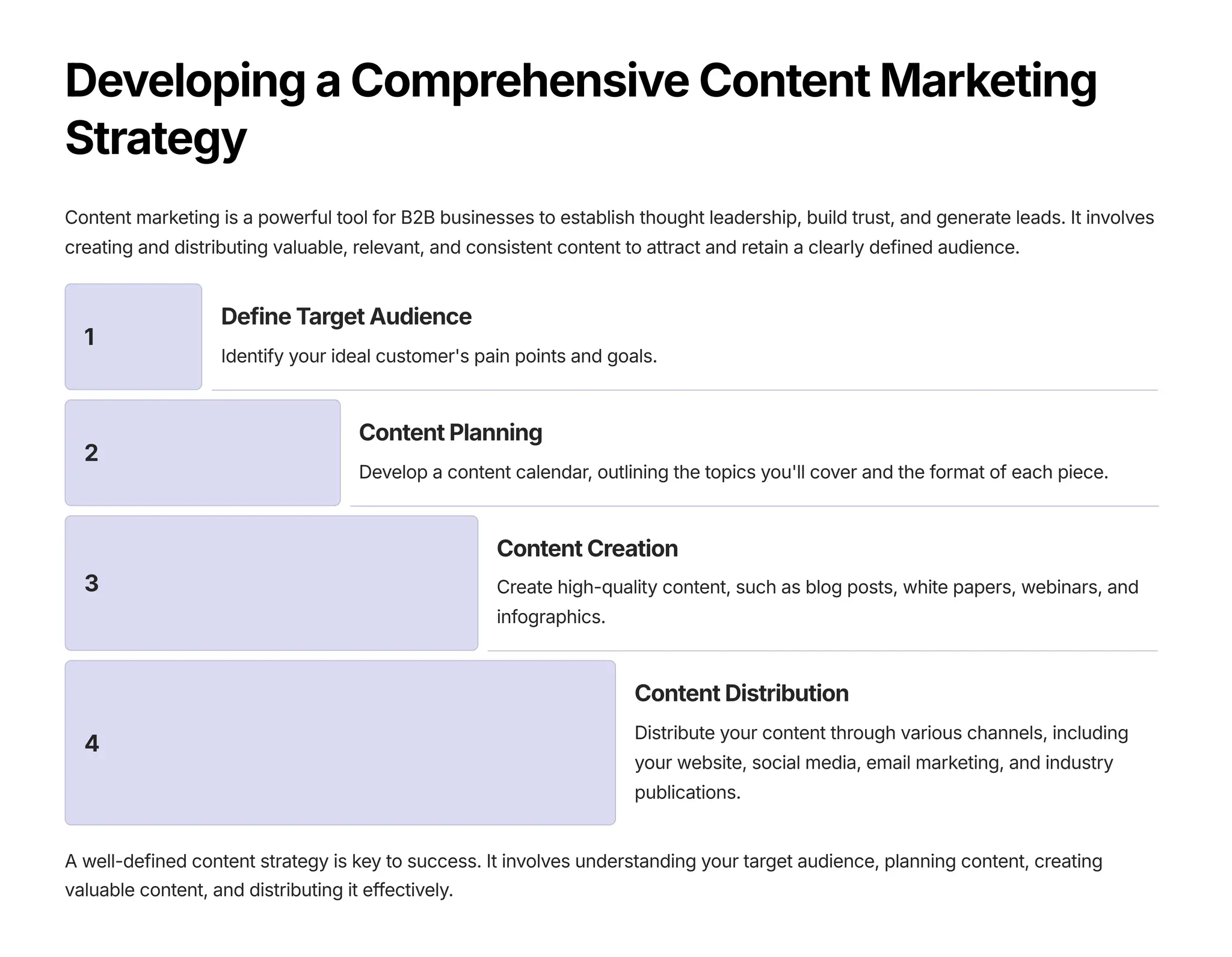 Developing a Comprehensive Content Marketing Strategy

Content marketing is a powerful tool for B2B businesses to establish thought leadership, build trust, and generate leads. It involves creating and distributing valuable, relevant, and consistent content to attract and retain a clearly defined audience.

1

Define Target Audience

Identify your ideal customer's pain points and goals.

2

Content Planning

Develop a content calendar, outlining the topics you'll cover and the format of each piece.

3

Content Creation

Create high-quality content, such as blog posts, white papers, webinars, and infographics.

4

Content Distribution

Distribute your content through various channels, including your website, social media, email marketing, and industry publications.

A well-defined content strategy is key to success. It involves understanding your target audience, planning content, creating valuable content, and distributing it effectively.